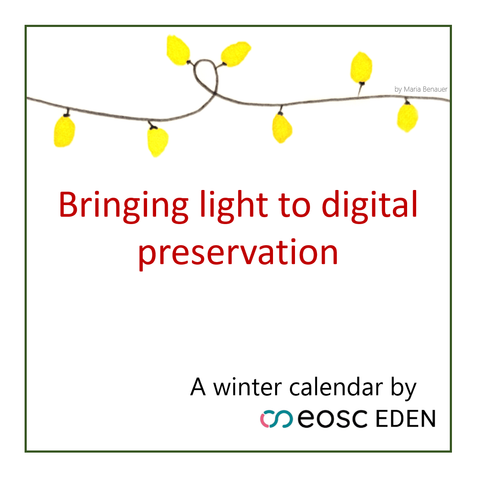 by Maria Benauer

Bringing light to digital preservation

A winter calendar by
eosc EDEN